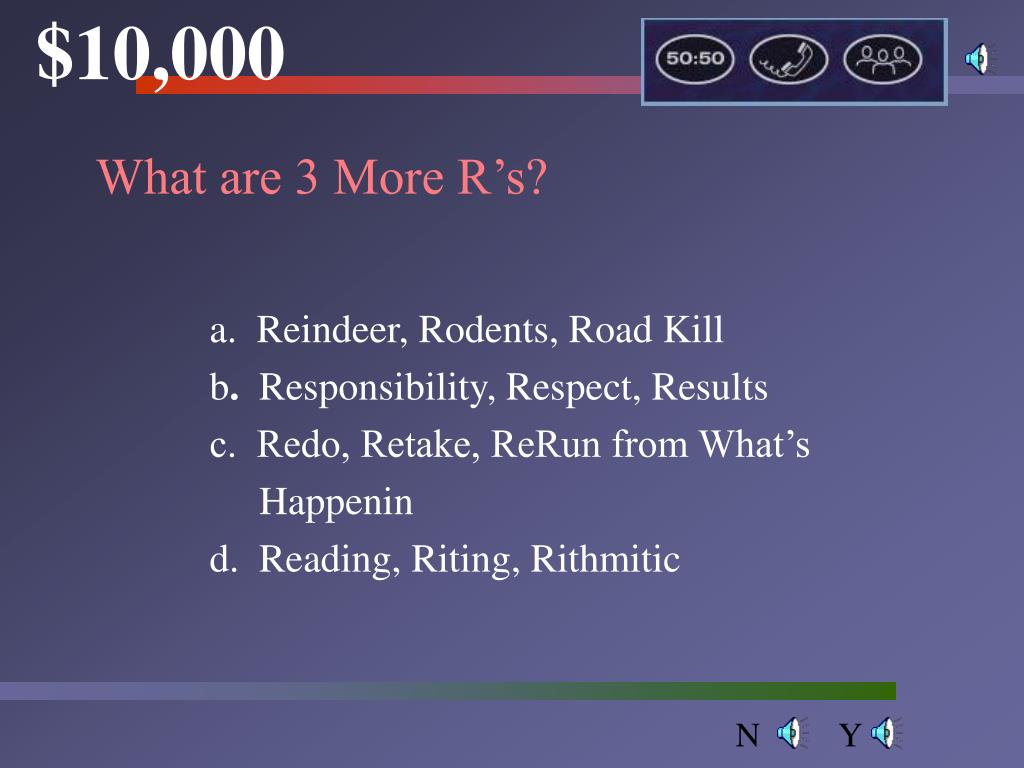 $10,000

50:50

What are 3 More R’s?

a. Reindeer, Rodents, Road Kill
b. Responsibility, Respect, Results
c. Redo, Retake, ReRun from What’s Happenin
d. Reading, Riting, Rithmitic

N Y